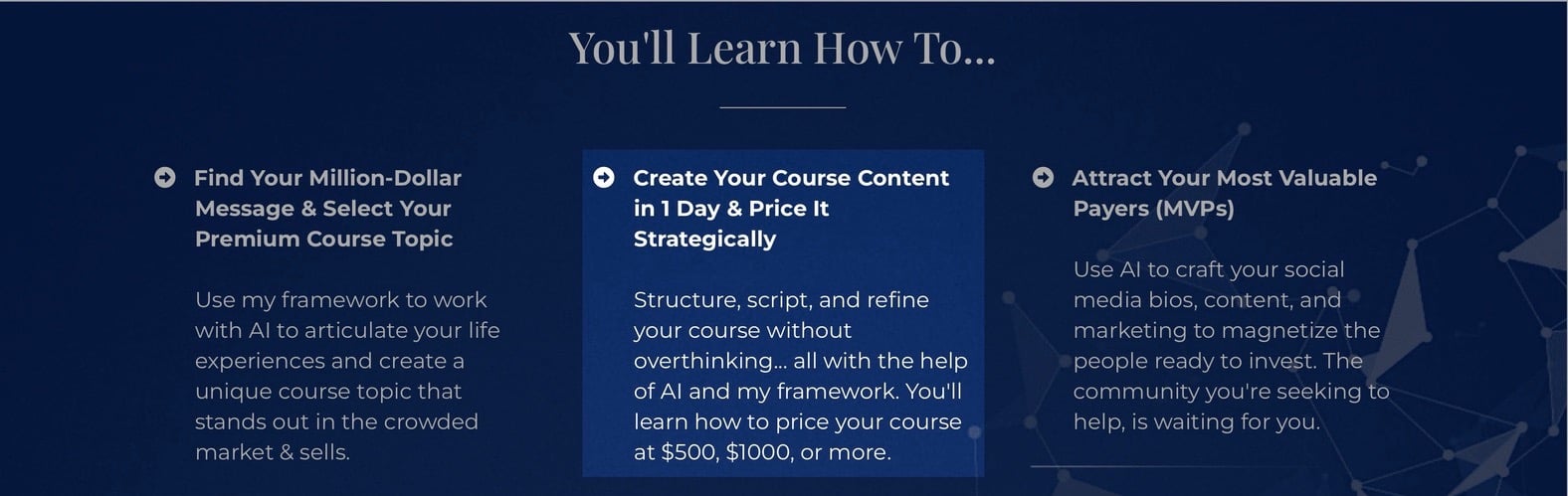 You'll Learn How To...

Find Your Million-Dollar Message & Select Your Premium Course Topic

Use my framework to work with AI to articulate your life experiences and create a unique course topic that stands out in the crowded market & sells.

Create Your Course Content in 1 Day & Price It Strategically

Structure, script, and refine your course without overthinking... all with the help of AI and my framework. You'll learn how to price your course at \$500, \$1000, or more.

Attract Your Most Valuable Payers (MVPs)

Use AI to craft your social media bios, content, and marketing to magnetize the people ready to invest. The community you're seeking to help, is waiting for you.